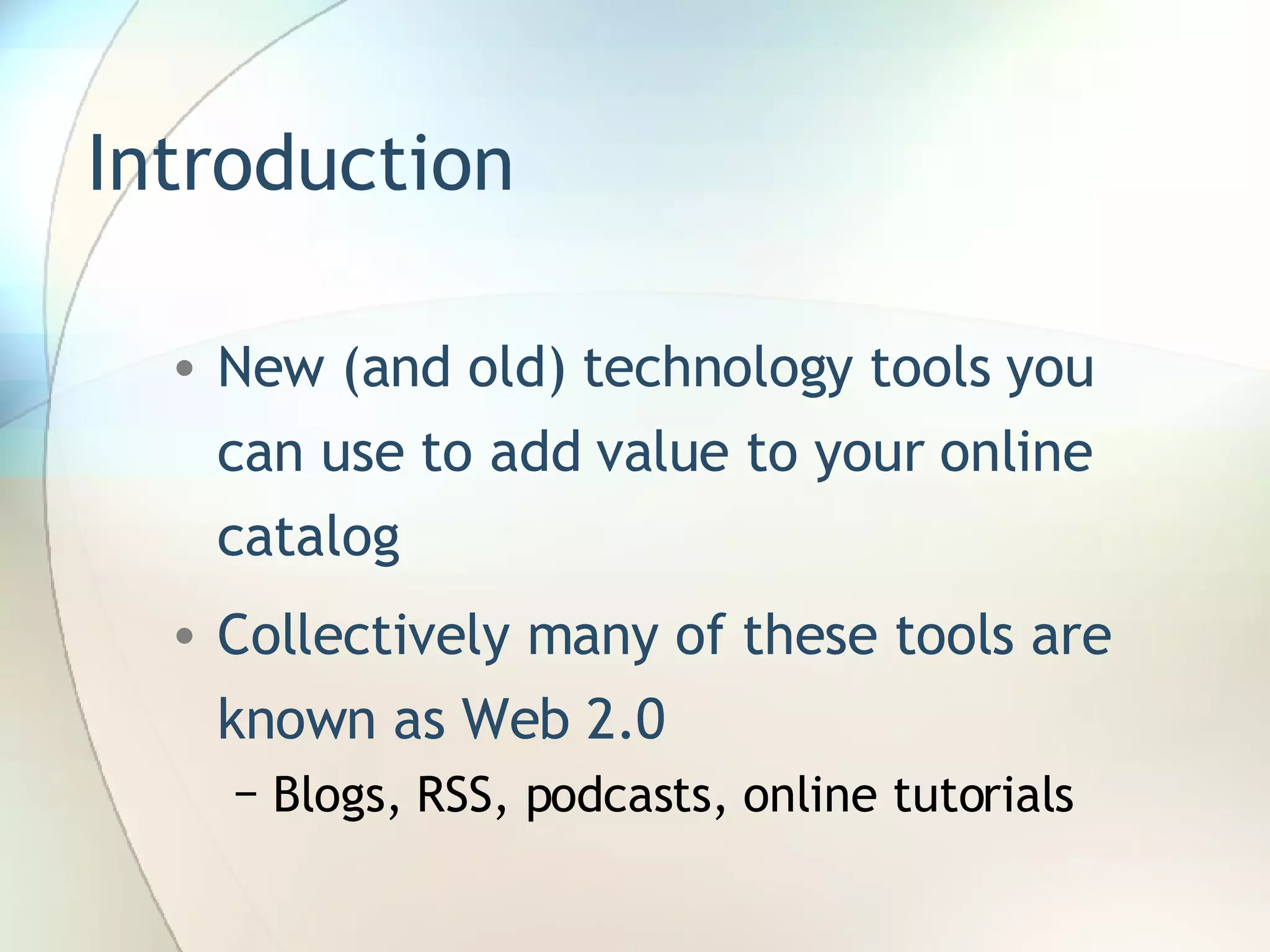 Introduction

• New (and old) technology tools you can use to add value to your online catalog

• Collectively many of these tools are known as Web 2.0
– Blogs, RSS, podcasts, online tutorials